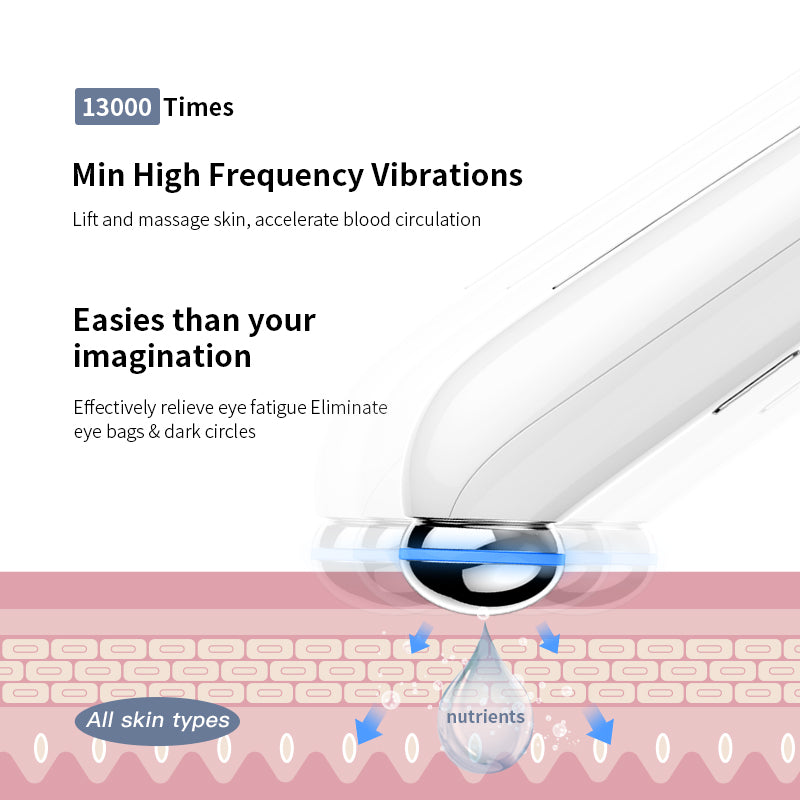 13000 Times

Min High Frequency Vibrations

Lift and massage skin, accelerate blood circulation

Easies than your imagination

Effectively relieve eye fatigue Eliminate eye bags & dark circles

All skin types

nutrients